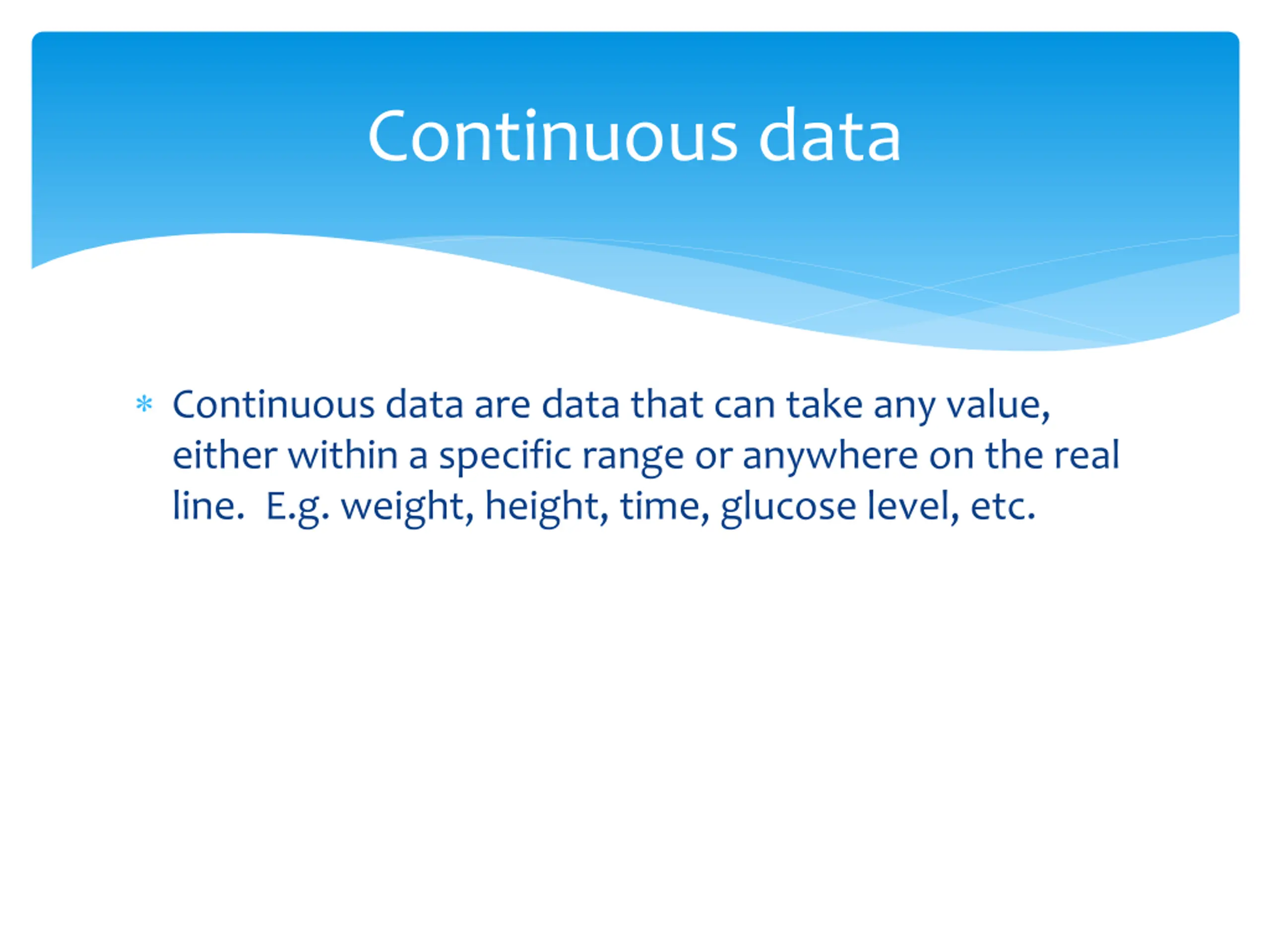 Continuous data

* Continuous data are data that can take any value, either within a specific range or anywhere on the real line. E.g. weight, height, time, glucose level, etc.